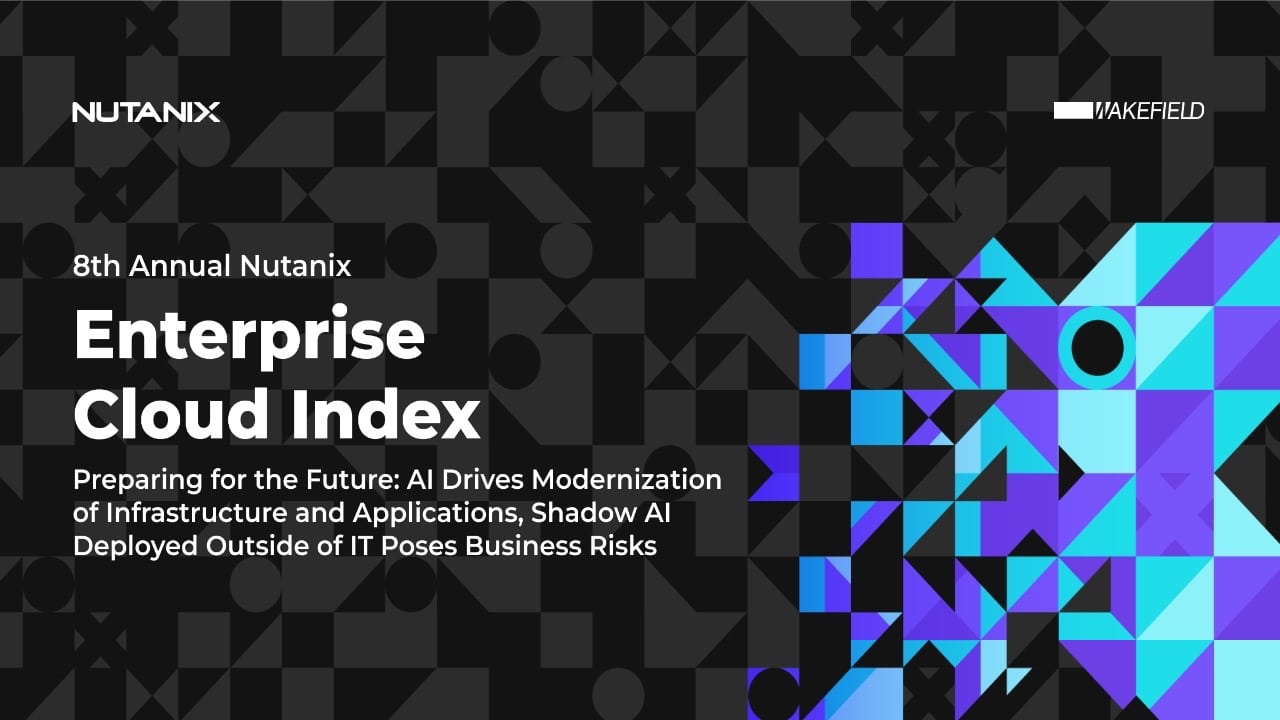 NUTANIX

WAKEFIELD

8th Annual Nutanix

Enterprise Cloud Index

Preparing for the Future: AI Drives Modernization of Infrastructure and Applications, Shadow AI Deployed Outside of IT Poses Business Risks